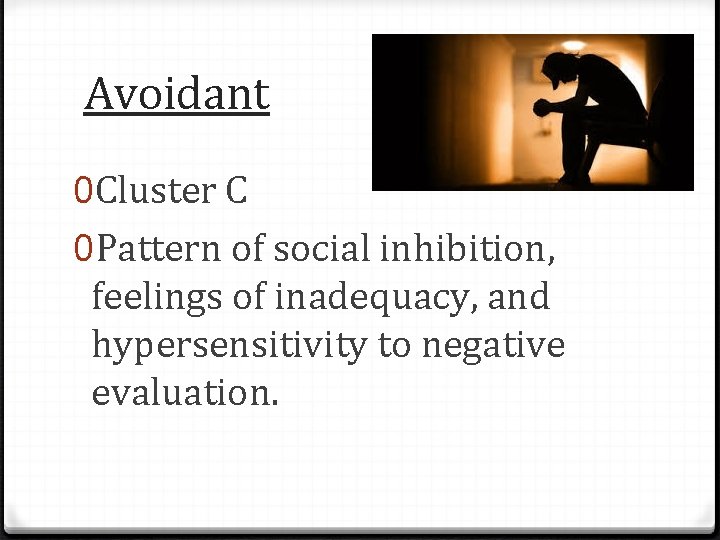 Avoidant

0 Cluster C

0 Pattern of social inhibition, feelings of inadequacy, and hypersensitivity to negative evaluation.